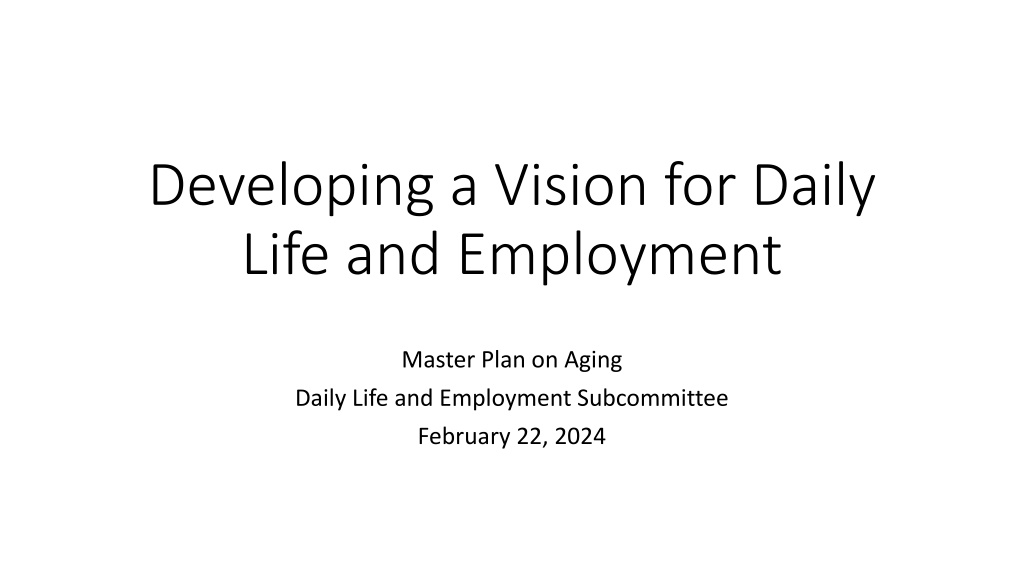 Developing a Vision for Daily Life and Employment

Master Plan on Aging
Daily Life and Employment Subcommittee
February 22, 2024